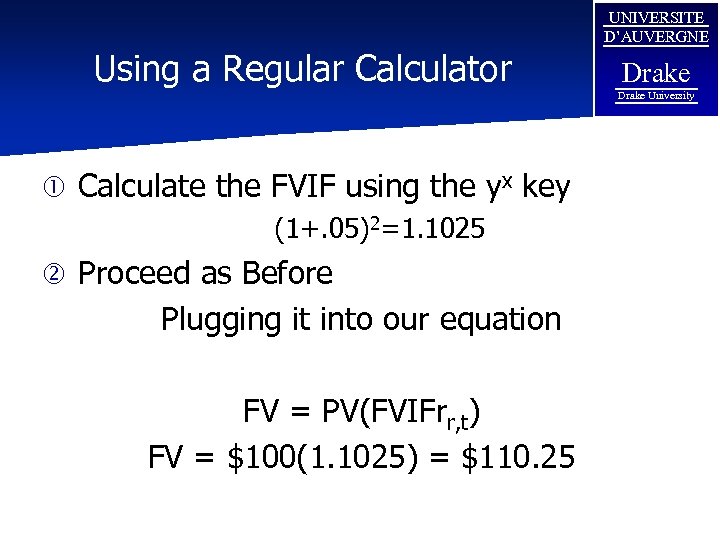 UNIVERSITE D'AUVERGNE
Drake
Drake University

Using a Regular Calculator

① Calculate the FVIF using the $y^x$ key

$(1+.05)^2=1.1025$

② Proceed as Before

Plugging it into our equation

$FV = PV(FVIFr_{r,t})$

$FV = \$100(1.1025) = \$110.25$